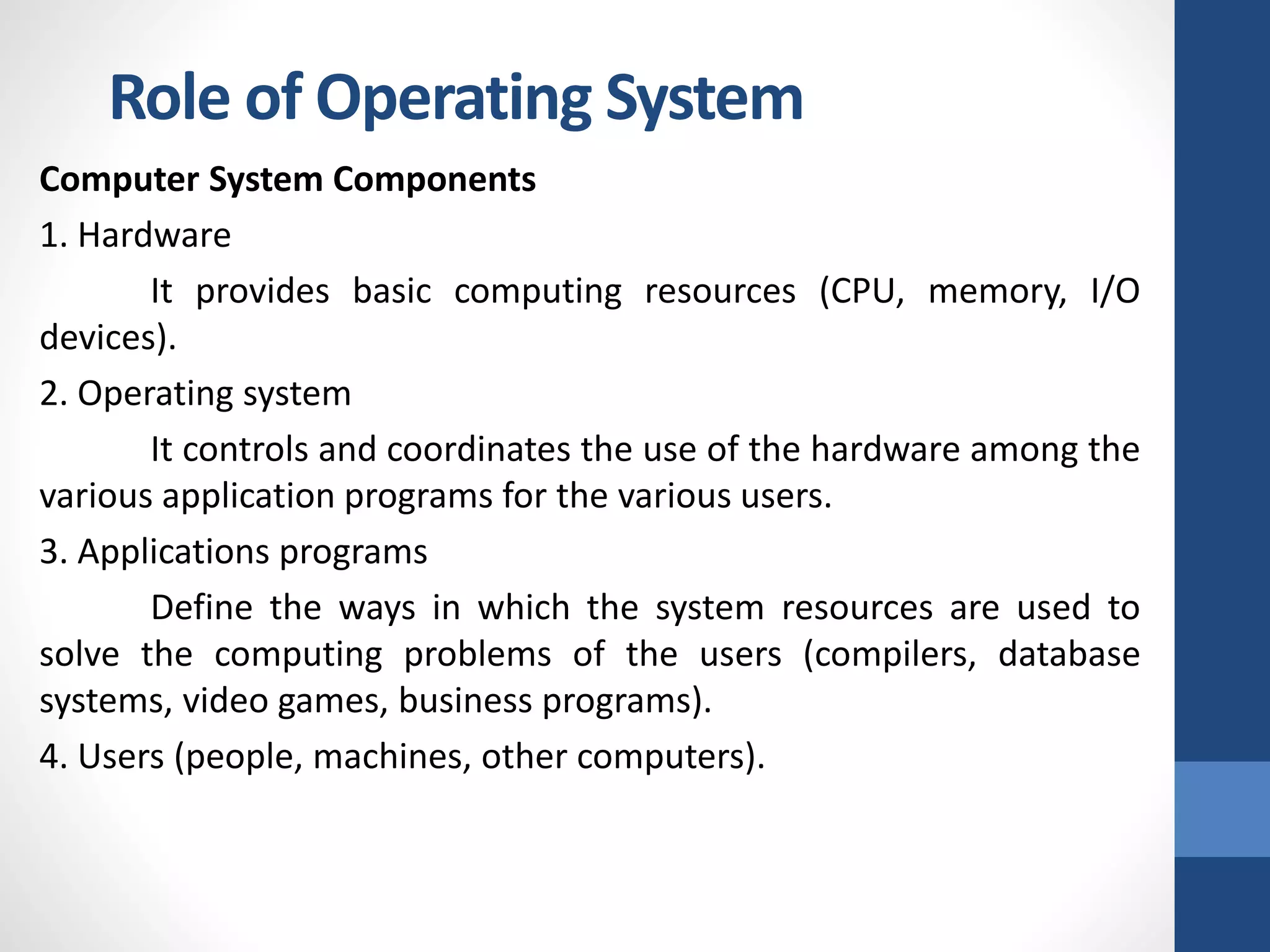 Role of Operating System

Computer System Components

1. Hardware

It provides basic computing resources (CPU, memory, I/O devices).

2. Operating system

It controls and coordinates the use of the hardware among the various application programs for the various users.

3. Applications programs

Define the ways in which the system resources are used to solve the computing problems of the users (compilers, database systems, video games, business programs).

4. Users (people, machines, other computers).